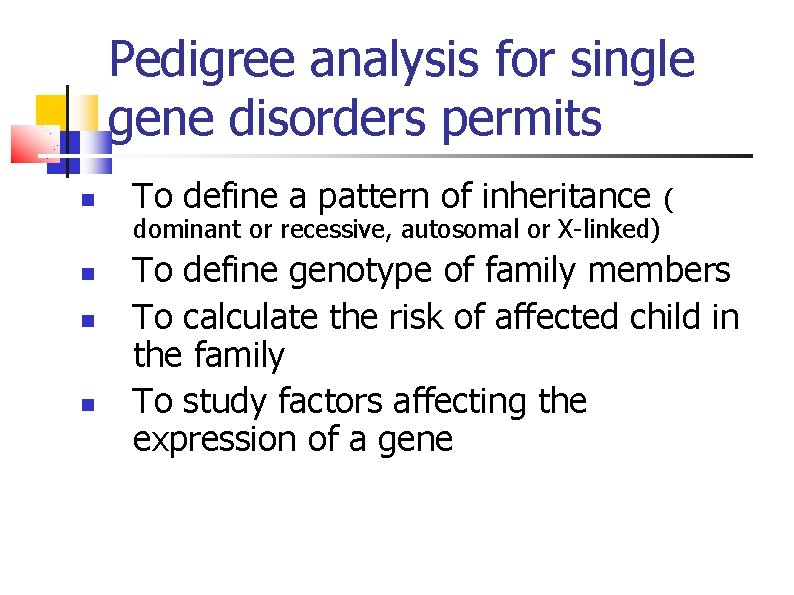 Pedigree analysis for single gene disorders permits

- To define a pattern of inheritance ( dominant or recessive, autosomal or X-linked)
- To define genotype of family members
- To calculate the risk of affected child in the family
- To study factors affecting the expression of a gene